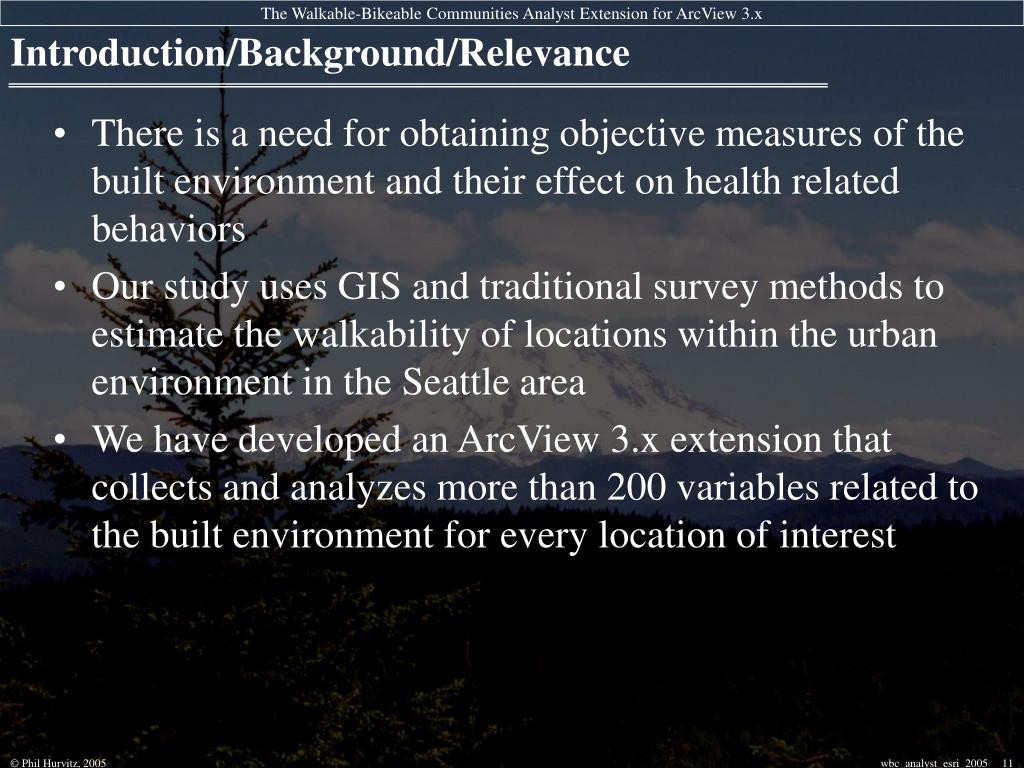 The Walkable-Bikeable Communities Analyst Extension for ArcView 3.x

Introduction/Background/Relevance

• There is a need for obtaining objective measures of the built environment and their effect on health related behaviors
• Our study uses GIS and traditional survey methods to estimate the walkability of locations within the urban environment in the Seattle area
• We have developed an ArcView 3.x extension that collects and analyzes more than 200 variables related to the built environment for every location of interest

© Phil Hurvitz, 2005

wbc_analyst_esri_2005 11